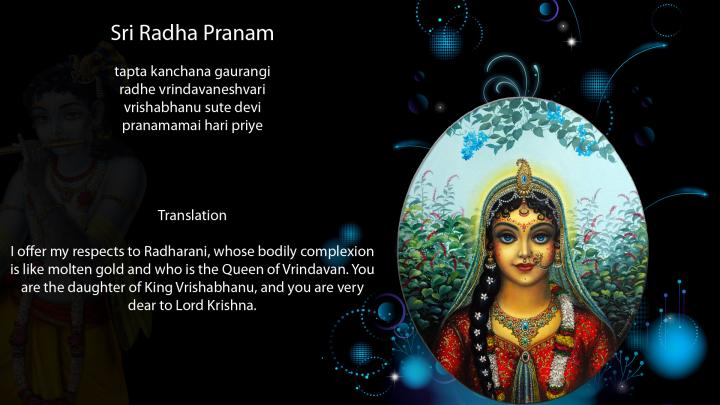 Sri Radha Pranam

tapta kanchana gaurangi
radhe vrindavaneshvari
vrishabhanu sute devi
pranamamai hari priye

Translation

I offer my respects to Radharani, whose bodily complexion is like molten gold and who is the Queen of Vrindavan. You are the daughter of King Vrishabhanu, and you are very dear to Lord Krishna.